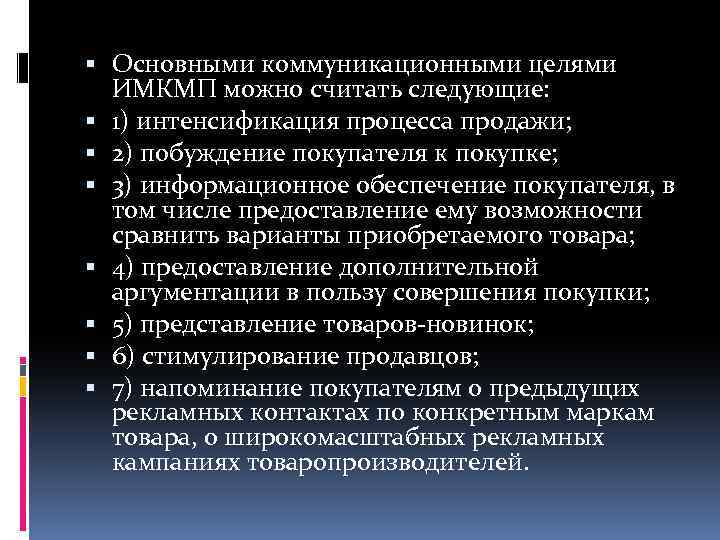 ▪ Основными коммуникационными целями ИМКМП можно считать следующие:
▪ 1) интенсификация процесса продажи;
▪ 2) побуждение покупателя к покупке;
▪ 3) информационное обеспечение покупателя, в том числе предоставление ему возможности сравнить варианты приобретаемого товара;
▪ 4) предоставление дополнительной аргументации в пользу совершения покупки;
▪ 5) представление товаров-новинок;
▪ 6) стимулирование продавцов;
▪ 7) напоминание покупателям о предыдущих рекламных контактах по конкретным маркам товара, о широкомасштабных рекламных кампаниях товаропроизводителей.